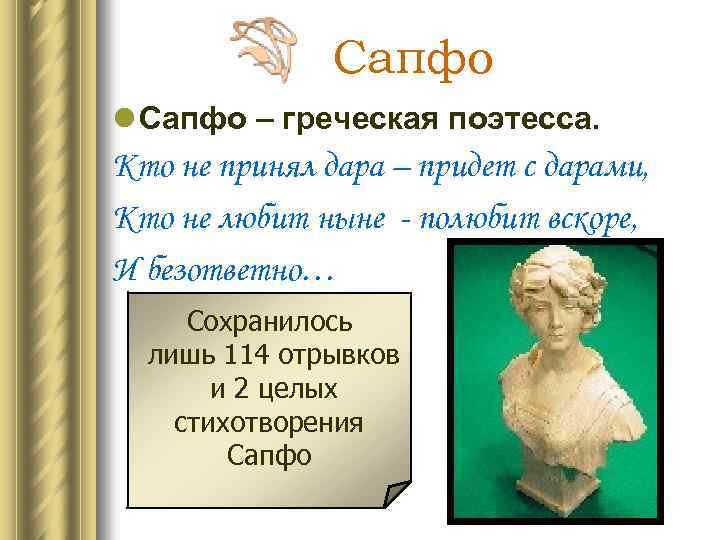 Сапфо

Сапфо – греческая поэтесса.

Кто не принял дара – придет с дарами,
Кто не любит ныне - полюбит вскоре,
И безответно…

Сохранилось лишь 114 отрывков и 2 целых стихотворения Сапфо